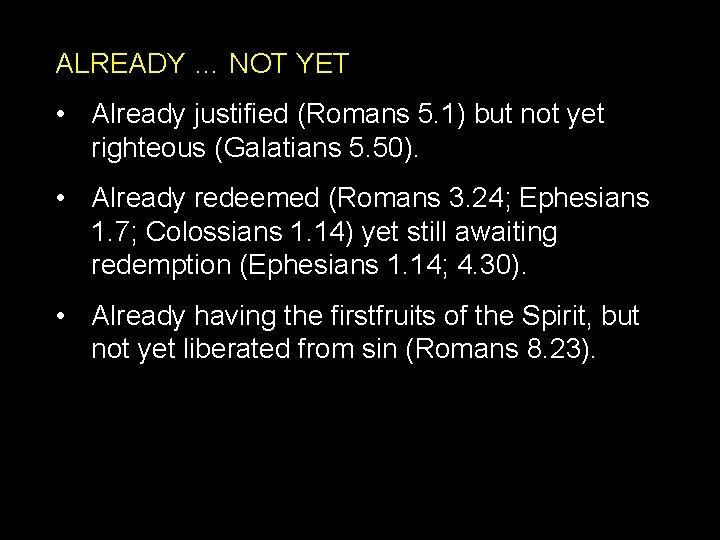 ALREADY … NOT YET

• Already justified (Romans 5.1) but not yet righteous (Galatians 5.50).

• Already redeemed (Romans 3.24; Ephesians 1.7; Colossians 1.14) yet still awaiting redemption (Ephesians 1.14; 4.30).

• Already having the firstfruits of the Spirit, but not yet liberated from sin (Romans 8.23).